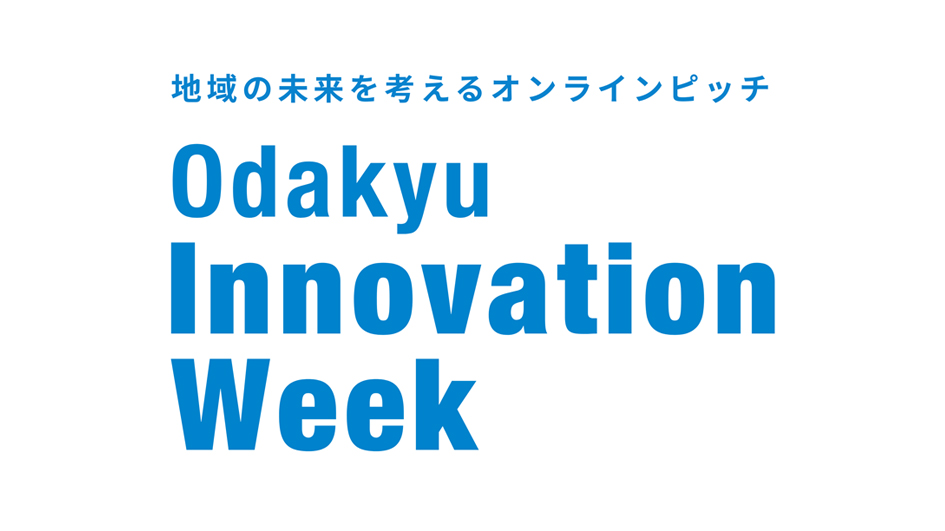 地域の未来を考えるオンラインピッチ

Odakyu
Innovation
Week